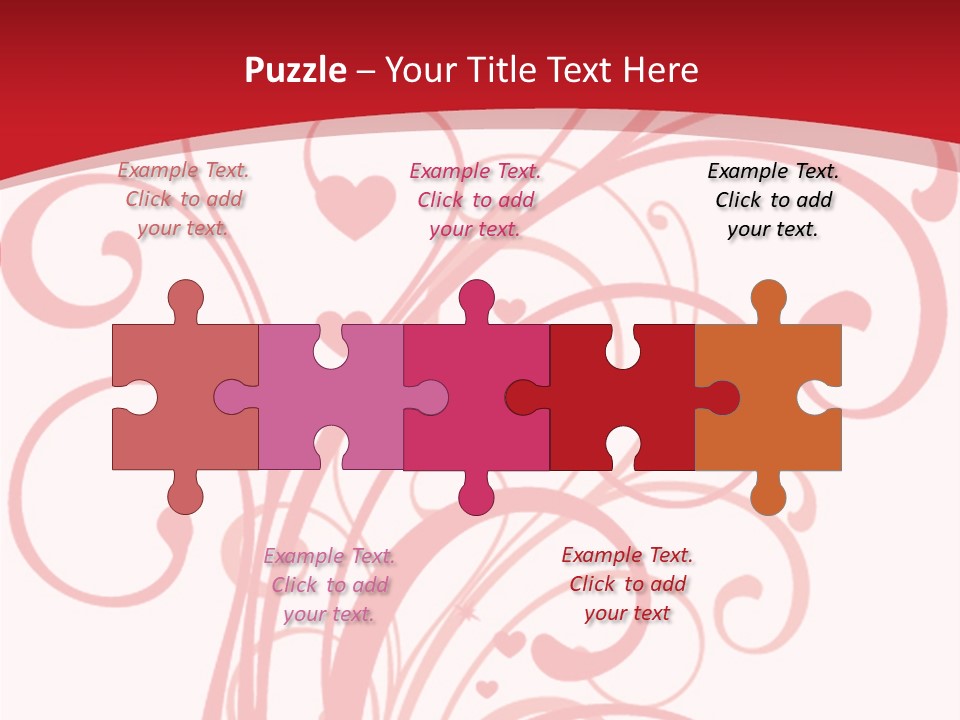 Puzzle – Your Title Text Here

Example Text. Click to add your text.

Example Text. Click to add your text.

Example Text. Click to add your text.

Example Text. Click to add your text.

Example Text. Click to add your text